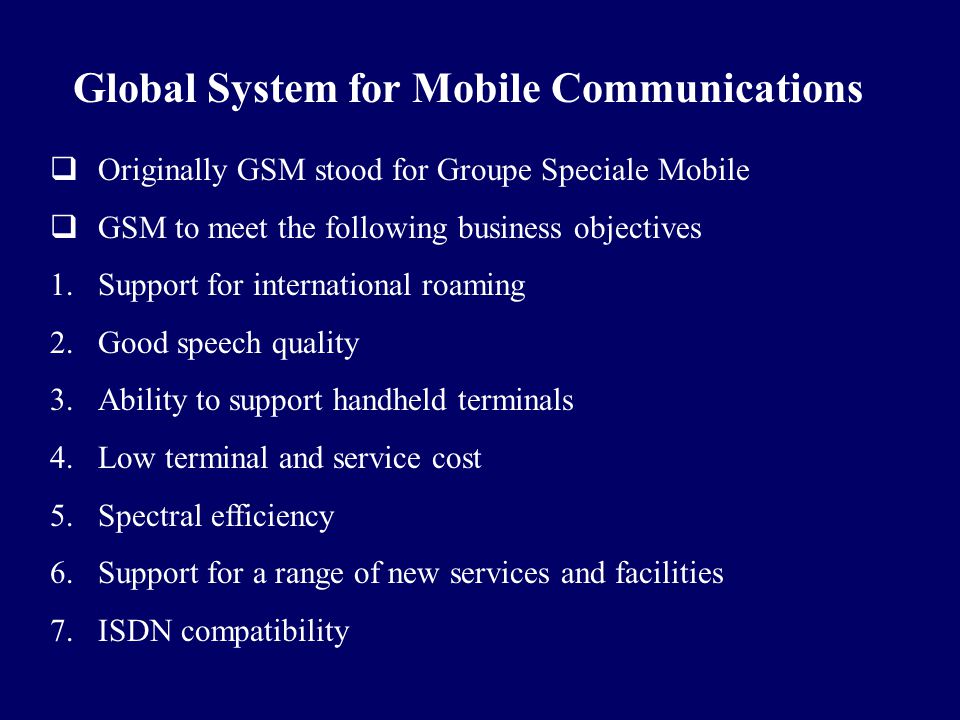 Global System for Mobile Communications

❑ Originally GSM stood for Groupe Speciale Mobile

❑ GSM to meet the following business objectives

1. Support for international roaming
2. Good speech quality
3. Ability to support handheld terminals
4. Low terminal and service cost
5. Spectral efficiency
6. Support for a range of new services and facilities
7. ISDN compatibility